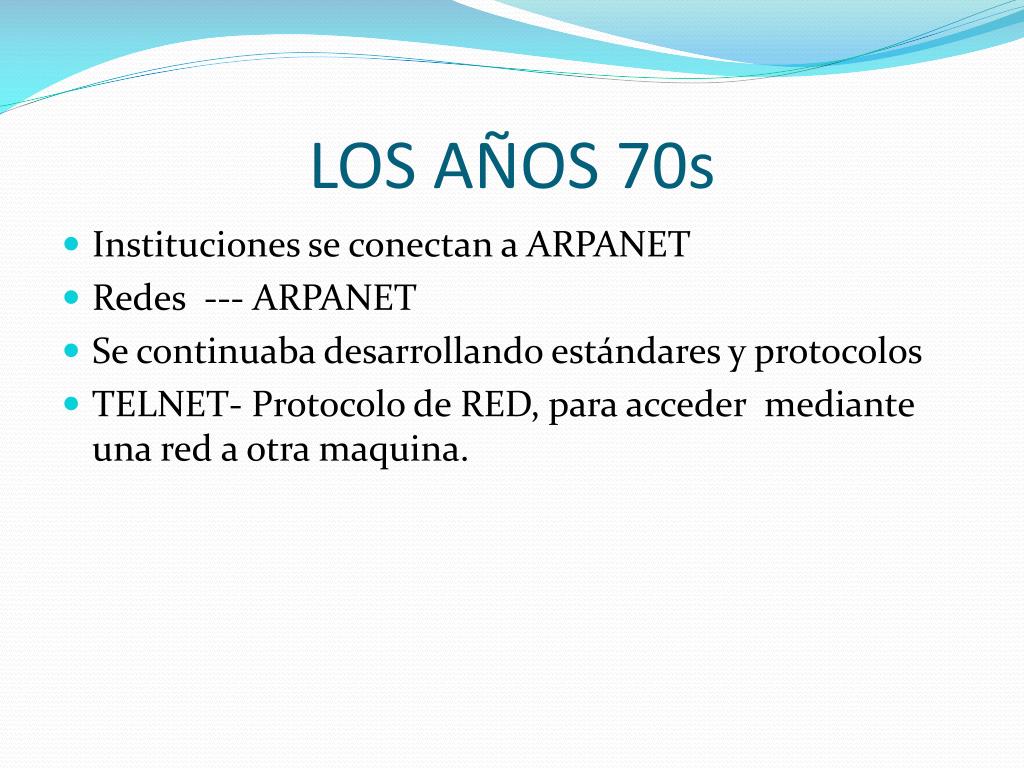 LOS AÑOS 70s

- Instituciones se conectan a ARPANET
- Redes --- ARPANET
- Se continuaba desarrollando estándares y protocolos
- TELNET- Protocolo de RED, para acceder mediante una red a otra maquina.